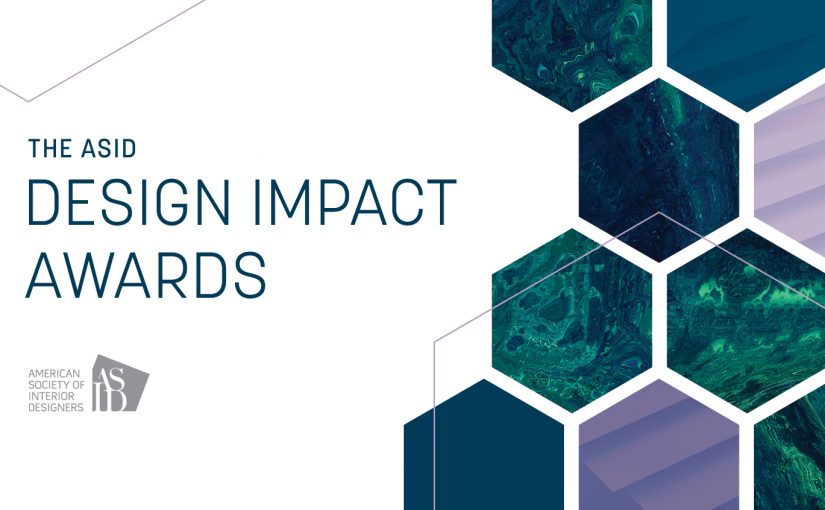 THE ASID
DESIGN IMPACT AWARDS

AMERICAN SOCIETY OF INTERIOR DESIGNERS
ASID